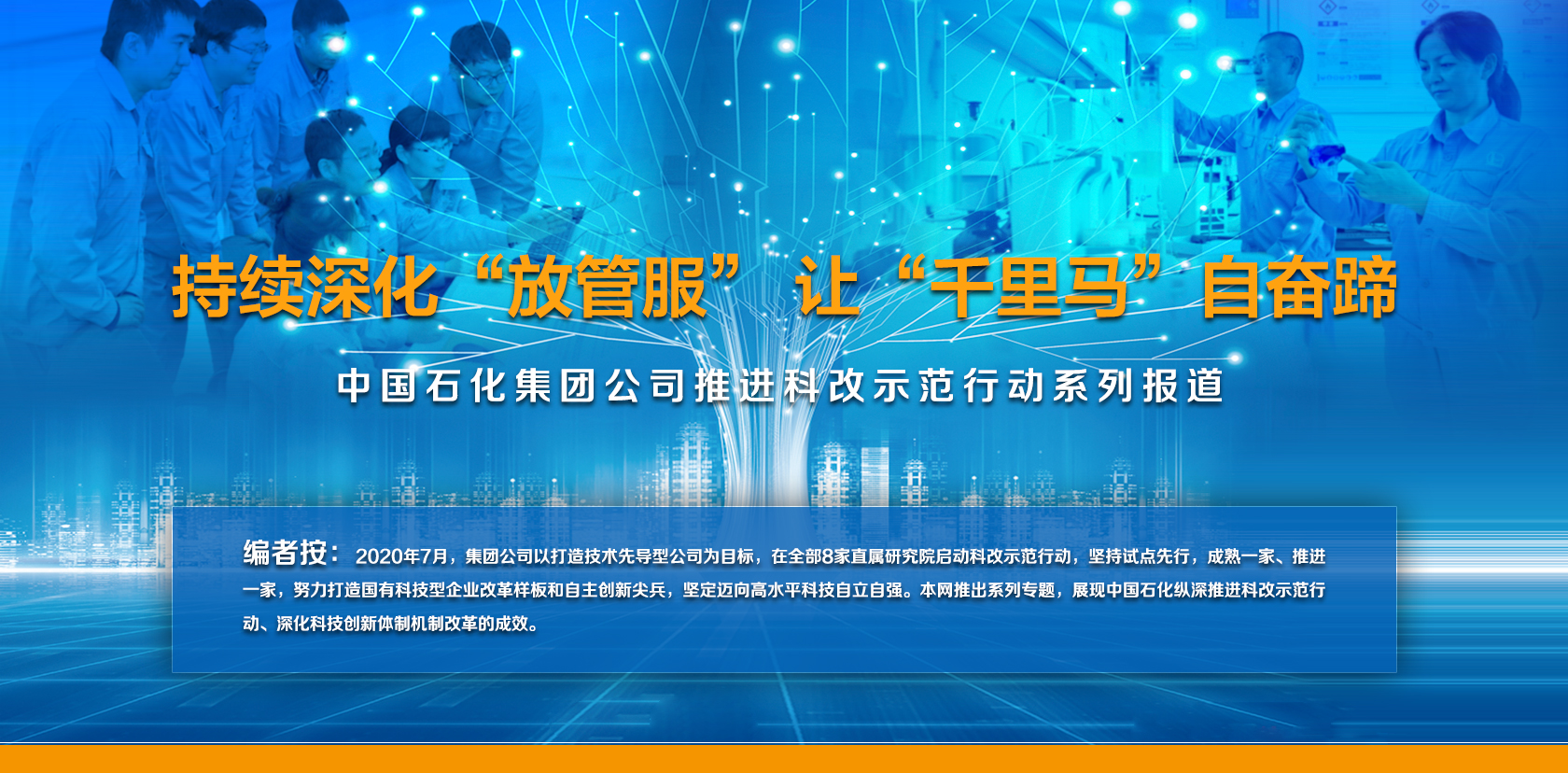 持续深化“放管服” 让“千里马”自奋蹄

中国石化集团公司推进科改示范行动系列报道

编者按：2020年7月，集团公司以打造技术先导型公司为目标，在全部8家直属研究院启动科改示范行动，坚持试点先行，成熟一家、推进一家，努力打造国有科技型企业改革样板和自主创新尖兵，坚定迈向高水平科技自立自强。本网推出系列专题，展现中国石化纵深推进科改示范行动、深化科技创新体制机制改革的成效。